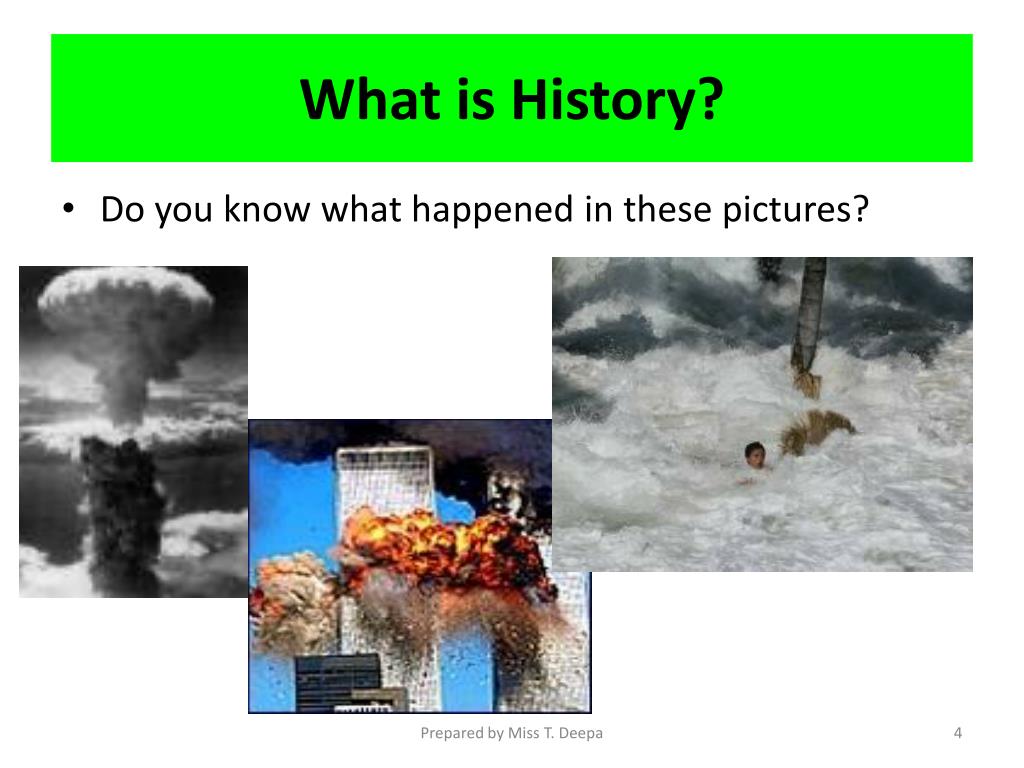 What is History?

• Do you know what happened in these pictures?

Prepared by Miss T. Deepa

4